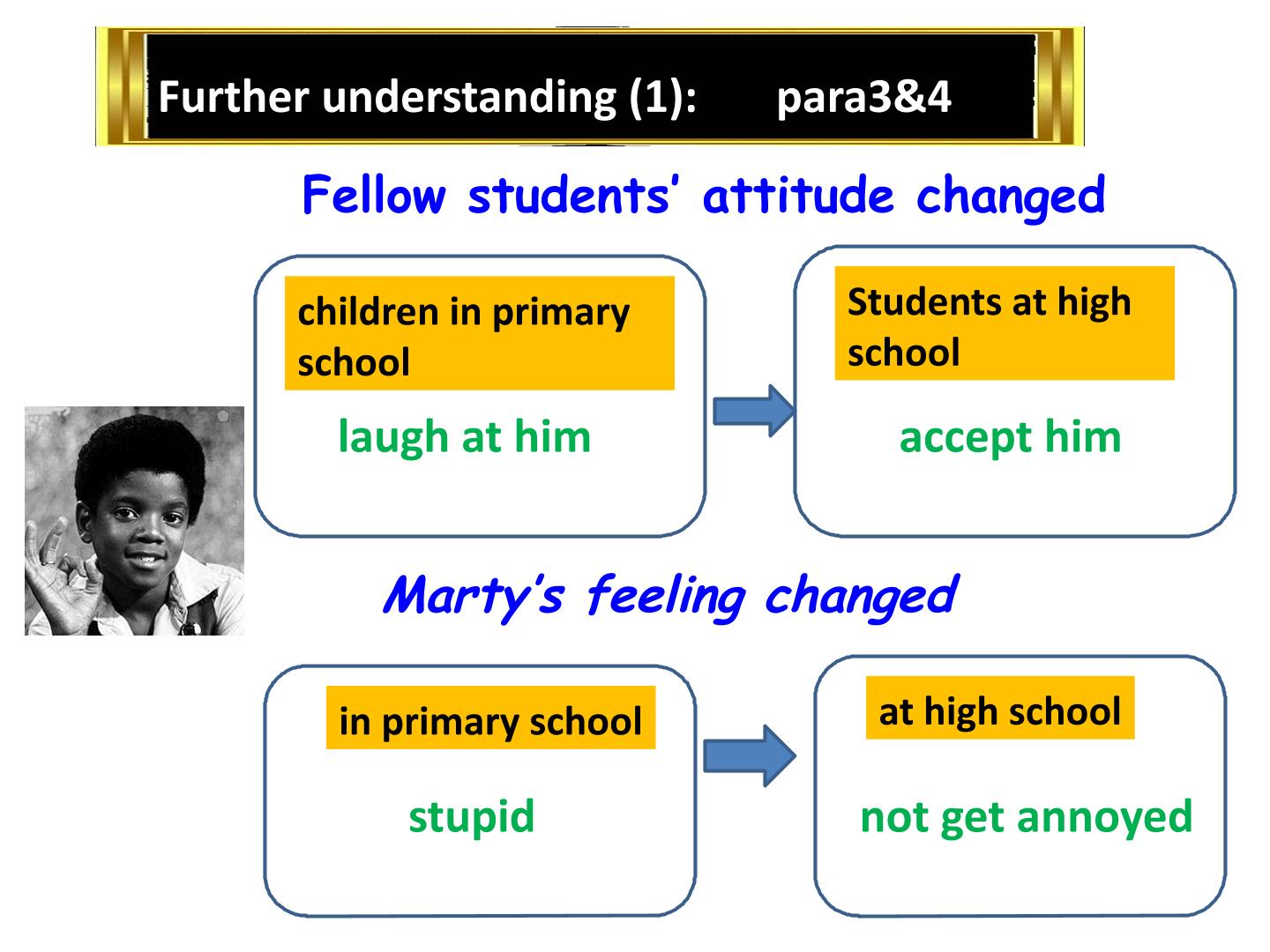 Further understanding (1): para3&4

Fellow students' attitude changed

children in primary school

laugh at him

Students at high school

accept him

Marty's feeling changed

in primary school

stupid

at high school

not get annoyed